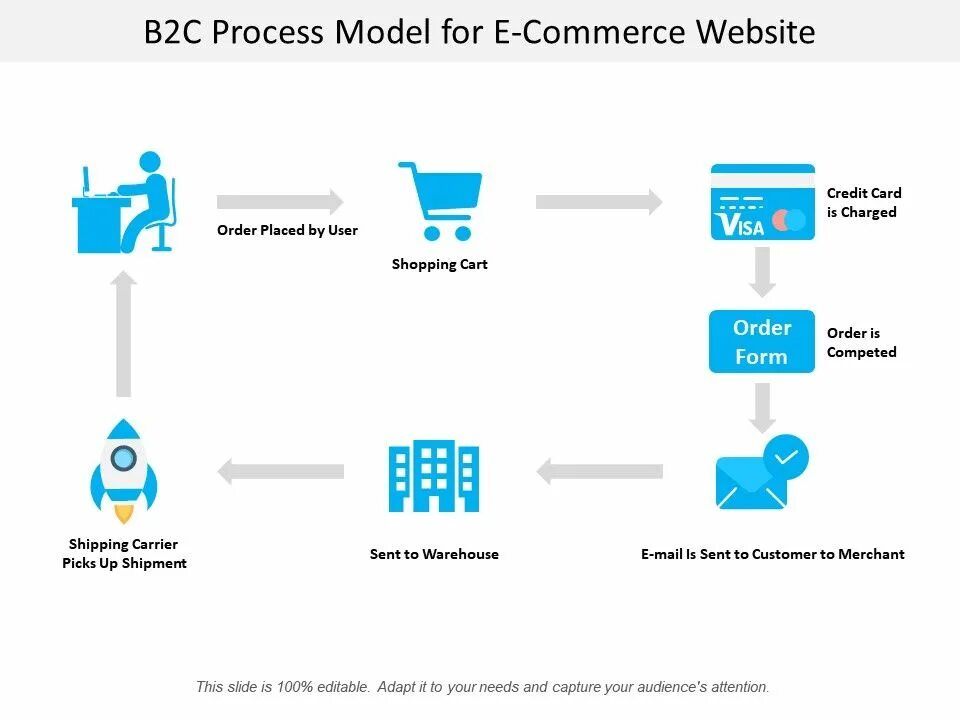 B2C Process Model for E-Commerce Website

Order Placed by User

Shopping Cart

VISA

Credit Card is Charged

Order Form

Order is Competed

E-mail Is Sent to Customer to Merchant

Sent to Warehouse

Shipping Carrier Picks Up Shipment

This slide is 100% editable. Adapt it to your needs and capture your audience's attention.